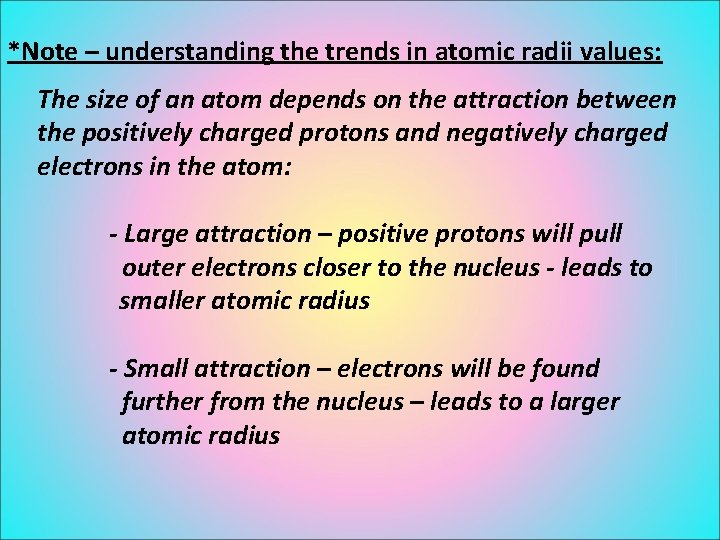 *Note – understanding the trends in atomic radii values:

The size of an atom depends on the attraction between the positively charged protons and negatively charged electrons in the atom:

- Large attraction – positive protons will pull outer electrons closer to the nucleus - leads to smaller atomic radius

- Small attraction – electrons will be found further from the nucleus – leads to a larger atomic radius